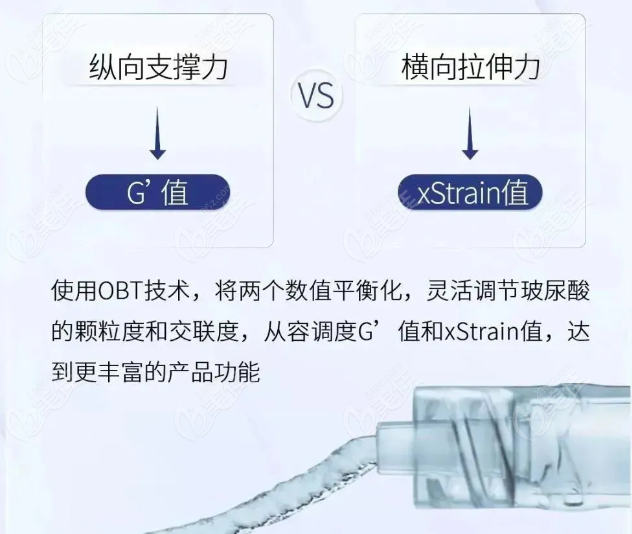 纵向支撑力

G’值

VS

横向拉伸力

xStrain值

使用OBT技术，将两个数值平衡化，灵活调节玻尿酸的颗粒度和交联度，从容调度G’值和xStrain值，达到更丰富的产品功能